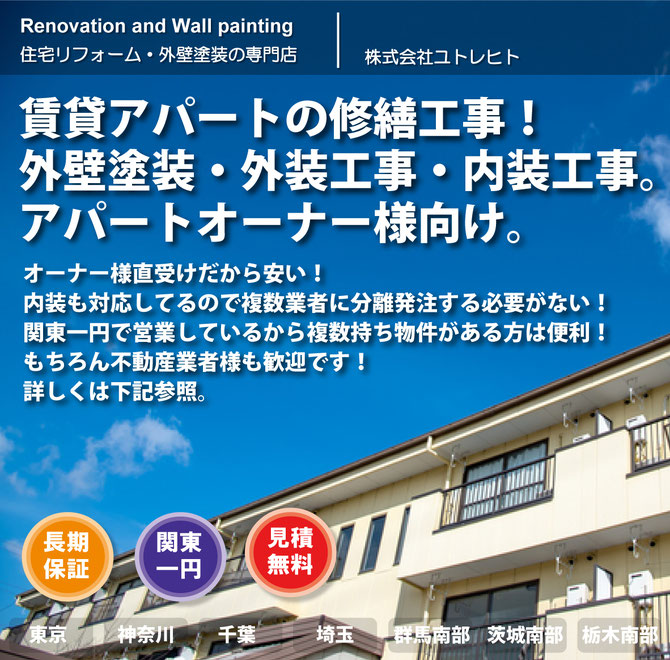 Renovation and Wall painting
住宅リフォーム・外壁塗装の専門店

株式会社ユトレヒト

賃貸アパートの修繕工事！
外壁塗装・外装工事・内装工事。
アパートオーナー様向け。

オーナー様直受けだから安い！
内装も対応してるので複数業者に分離発注する必要がない！
関東一円で営業しているから複数持ち物件がある方は便利！
もちろん不動産業者様も歓迎です！
詳しくは下記参照。

長期保証

関東一円

見積無料

東京　神奈川　千葉　埼玉　群馬南部　茨城南部　栃木南部